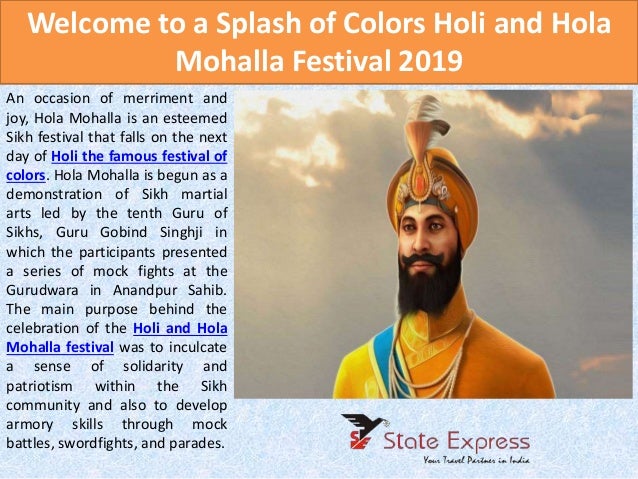 Welcome to a Splash of Colors Holi and Hola Mohalla Festival 2019

An occasion of merriment and joy, Hola Mohalla is an esteemed Sikh festival that falls on the next day of Holi the famous festival of colors. Hola Mohalla is begun as a demonstration of Sikh martial arts led by the tenth Guru of Sikhs, Guru Gobind Singhji in which the participants presented a series of mock fights at the Gurudwara in Anandpur Sahib. The main purpose behind the celebration of the Holi and Hola Mohalla festival was to inculcate a sense of solidarity and patriotism within the Sikh community and also to develop armory skills through mock battles, swordfights, and parades.

SE State Express
Your Travel Partner in India